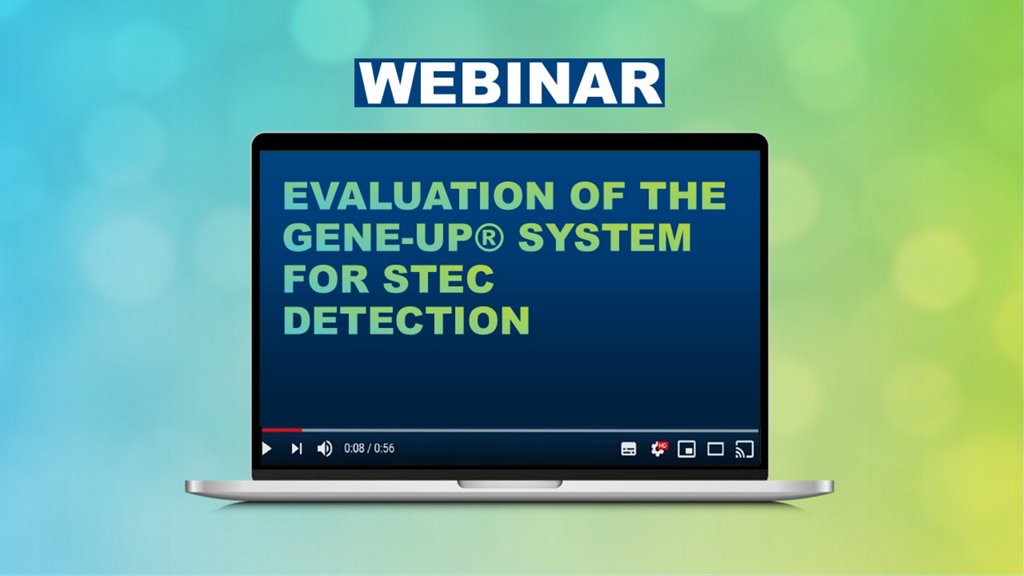 WEBINAR

EVALUATION OF THE GENE-UP® SYSTEM FOR STEC DETECTION

0:08 / 0:56

HD